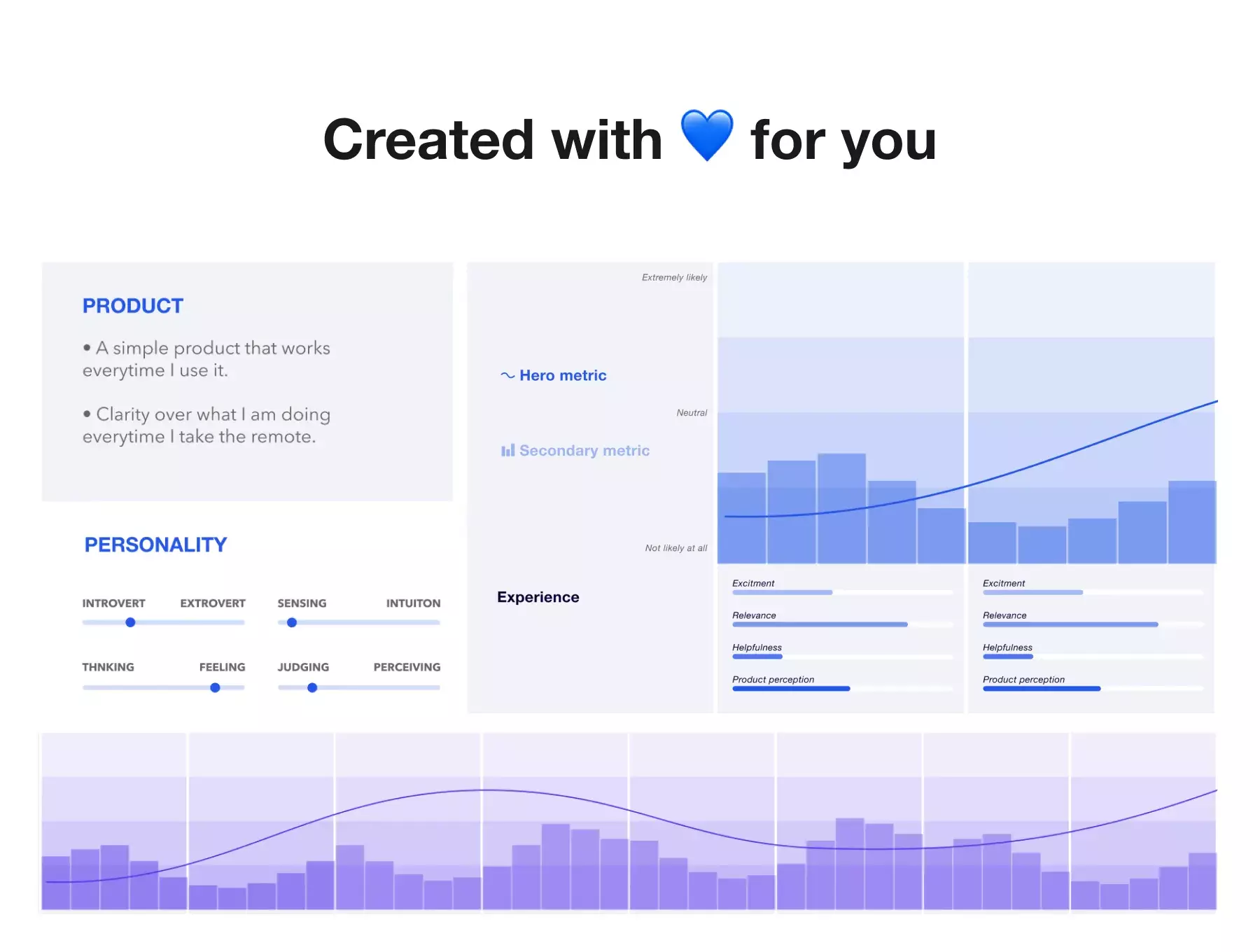 Created with 💙 for you

PRODUCT

• A simple product that works everytime I use it.

• Clarity over what I am doing everytime I take the remote.

PERSONALITY

INTROVERT EXTROVERT

SENSING INTUITON

THNKING FEELING

JUDGING PERCEIVING

Extremely likely

Hero metric

Neutral

Secondary metric

Not likely at all

Experience

Excitment

Relevance

Helpfulness

Product perception

Excitment

Relevance

Helpfulness

Product perception